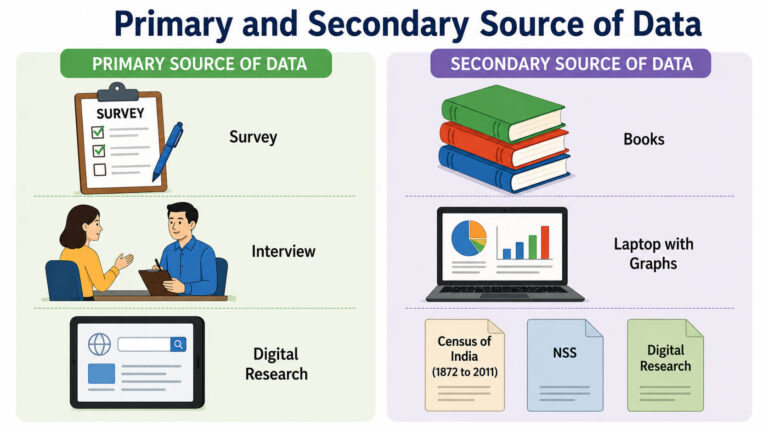 Primary and Secondary Source of Data

PRIMARY SOURCE OF DATA

SURVEY

Survey

Interview

Digital Research

SECONDARY SOURCE OF DATA

Books

Laptop with Graphs

Census of India (1872 to 2011)

NSS

Digital Research